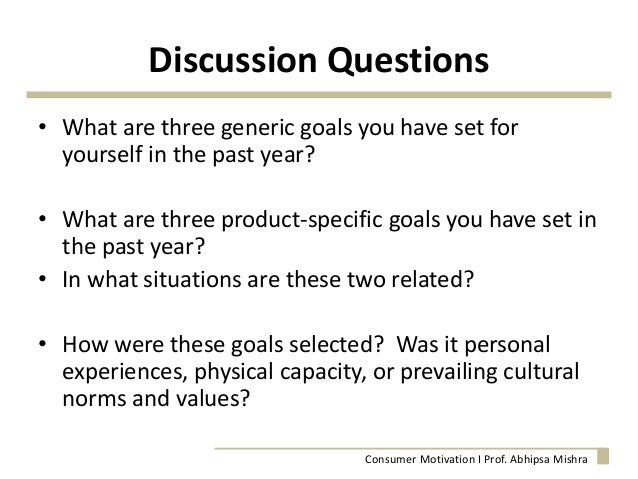 Discussion Questions

• What are three generic goals you have set for yourself in the past year?

• What are three product-specific goals you have set in the past year?
• In what situations are these two related?

• How were these goals selected? Was it personal experiences, physical capacity, or prevailing cultural norms and values?

Consumer Motivation I Prof. Abhipsa Mishra